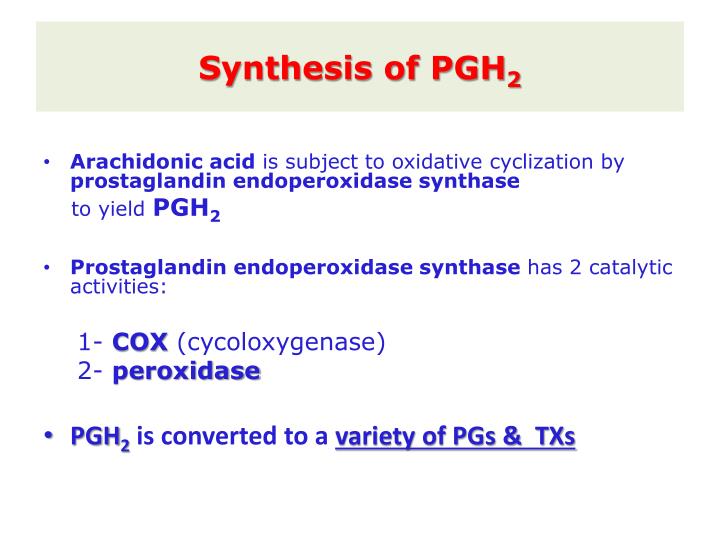 Synthesis of $PGH_2$

• Arachidonic acid is subject to oxidative cyclization by prostaglandin endoperoxidase synthase to yield $PGH_2$

• Prostaglandin endoperoxidase synthase has 2 catalytic activities:

1- COX (cycoloxygenase)
2- peroxidase

• $PGH_2$ is converted to a variety of PGs & TXs